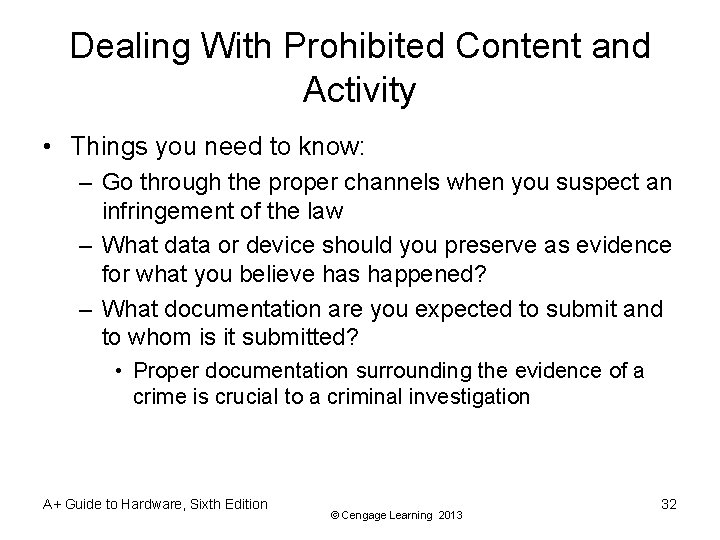 Dealing With Prohibited Content and Activity

• Things you need to know:
– Go through the proper channels when you suspect an infringement of the law
– What data or device should you preserve as evidence for what you believe has happened?
– What documentation are you expected to submit and to whom is it submitted?
• Proper documentation surrounding the evidence of a crime is crucial to a criminal investigation

A+ Guide to Hardware, Sixth Edition

© Cengage Learning 2013

32